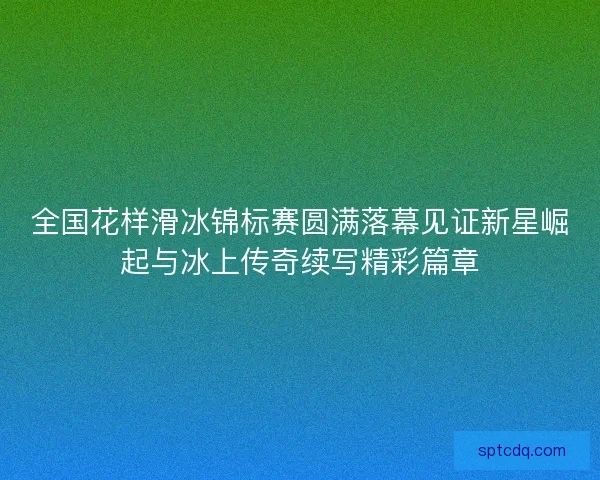 全国花样滑冰锦标赛圆满落幕见证新星崛起与冰上传奇续写精彩篇章

sptcdq.com